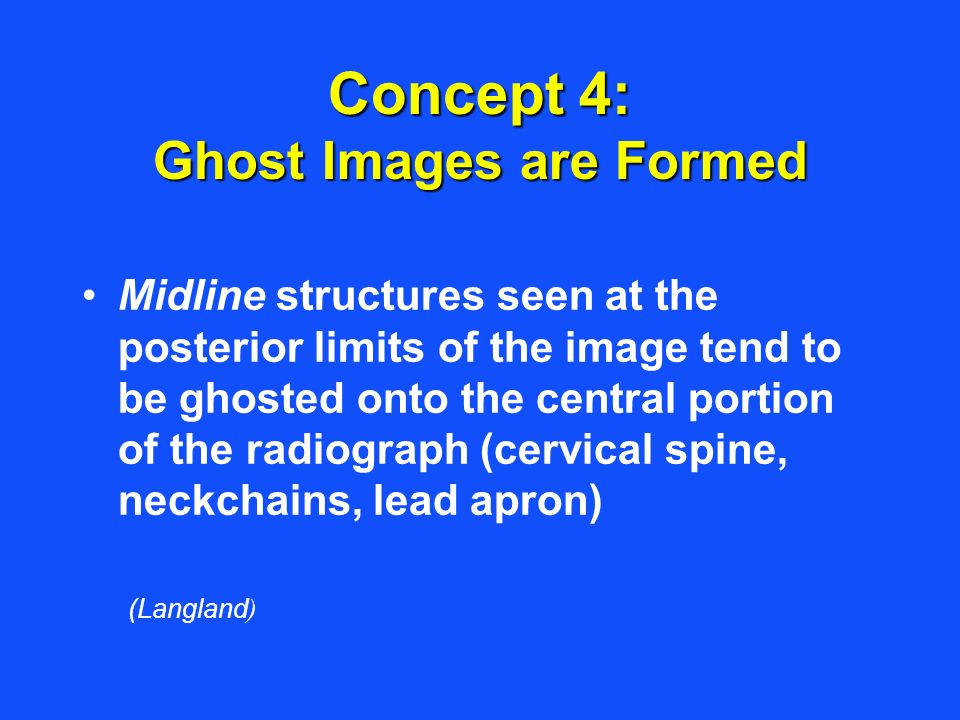 Concept 4:
Ghost Images are Formed

• Midline structures seen at the posterior limits of the image tend to be ghosted onto the central portion of the radiograph (cervical spine, neckchains, lead apron)

(Langland)